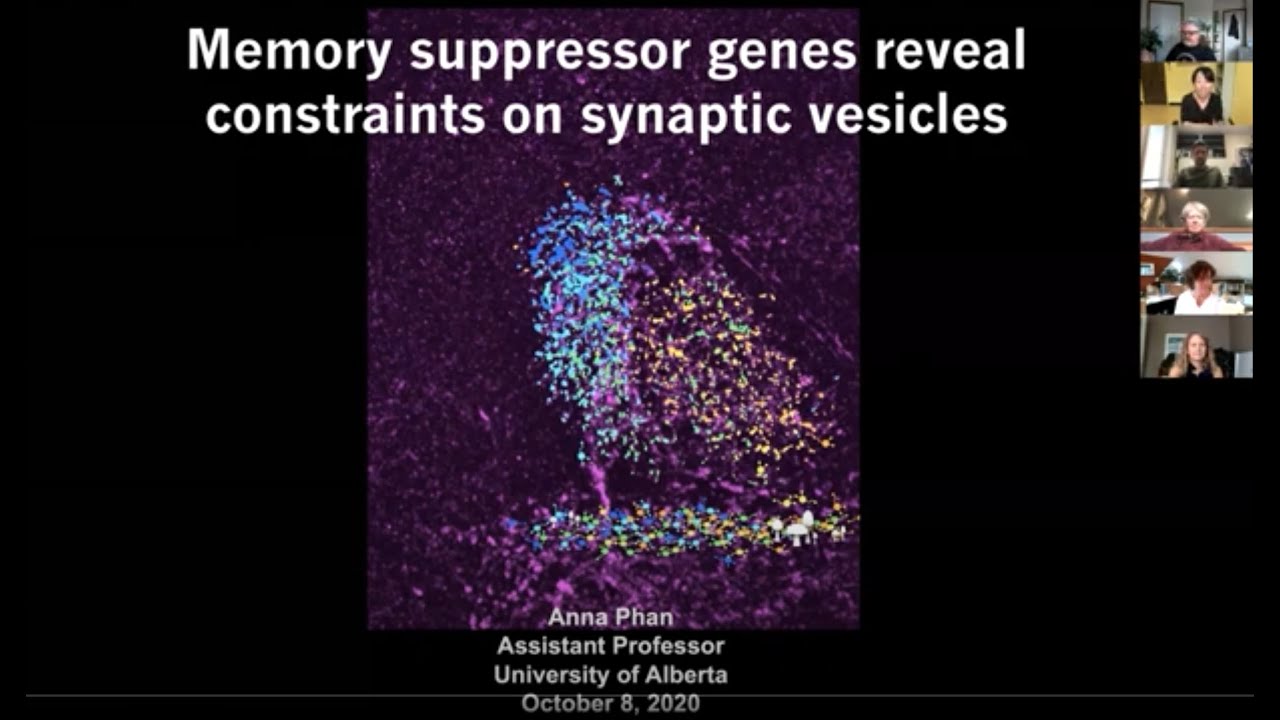 Memory suppressor genes reveal constraints on synaptic vesicles

Anna Phan
Assistant Professor
University of Alberta
October 8, 2020